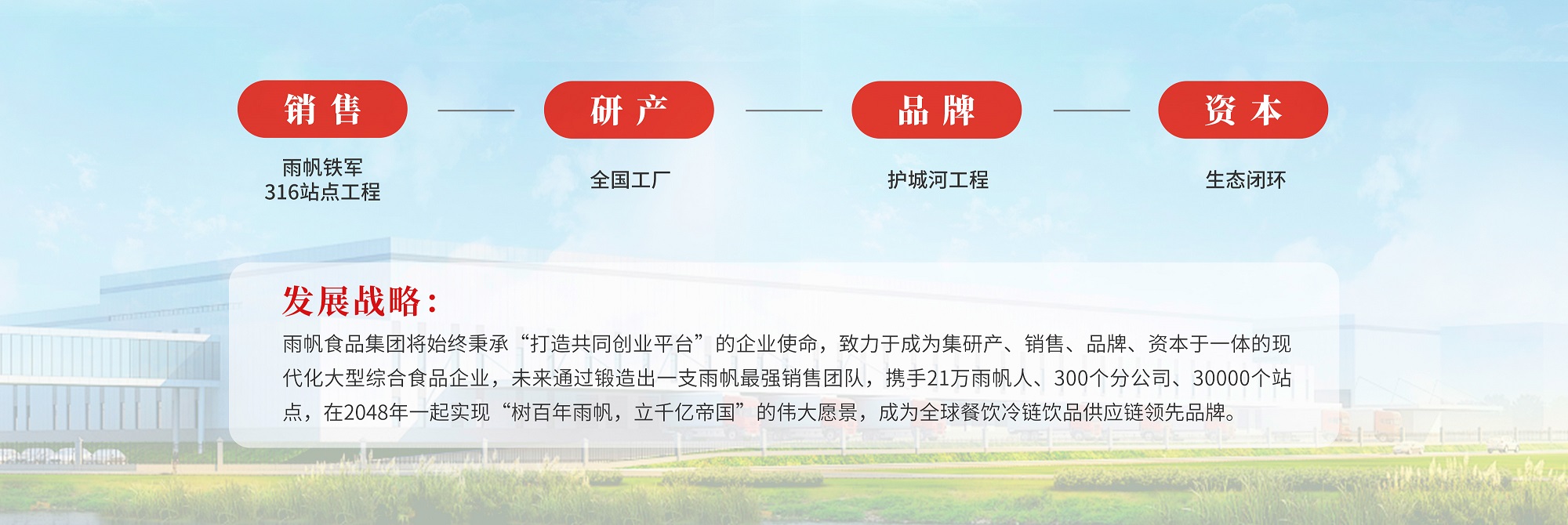 销售

雨帆铁军
316站点工程

研产

全国工厂

品牌

护城河工程

资本

生态闭环

发展战略:

雨帆食品集团将始终秉承“打造共同创业平台”的企业使命，致力于成为集研产、销售、品牌、资本于一体的现代化大型综合食品企业，未来通过锻造出一支雨帆最强销售团队，携手21万雨帆人、300个分公司、30000个站点，在2048年一起实现“树百年雨帆，立千亿帝国”的伟大愿景，成为全球餐饮冷链饮品供应链领先品牌。